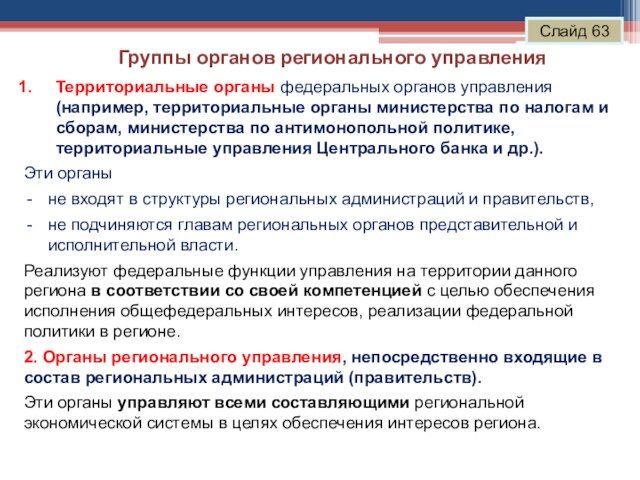 Слайд 63

Группы органов регионального управления

1. Территориальные органы федеральных органов управления (например, территориальные органы министерства по налогам и сборам, министерства по антимонопольной политике, территориальные управления Центрального банка и др.).

Эти органы
- не входят в структуры региональных администраций и правительств,
- не подчиняются главам региональных органов представительной и исполнительной власти.

Реализуют федеральные функции управления на территории данного региона в соответствии со своей компетенцией с целью обеспечения исполнения общефедеральных интересов, реализации федеральной политики в регионе.

2. Органы регионального управления, непосредственно входящие в состав региональных администраций (правительств).

Эти органы управляют всеми составляющими региональной экономической системы в целях обеспечения интересов региона.